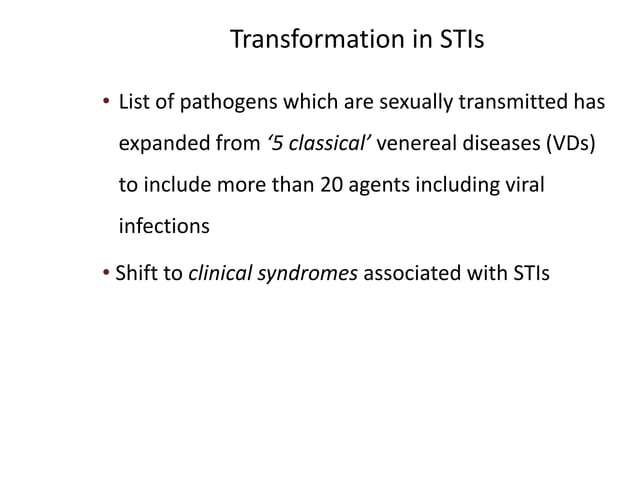 Transformation in STIs

• List of pathogens which are sexually transmitted has expanded from ‘5 classical’ venereal diseases (VDs) to include more than 20 agents including viral infections

• Shift to clinical syndromes associated with STIs